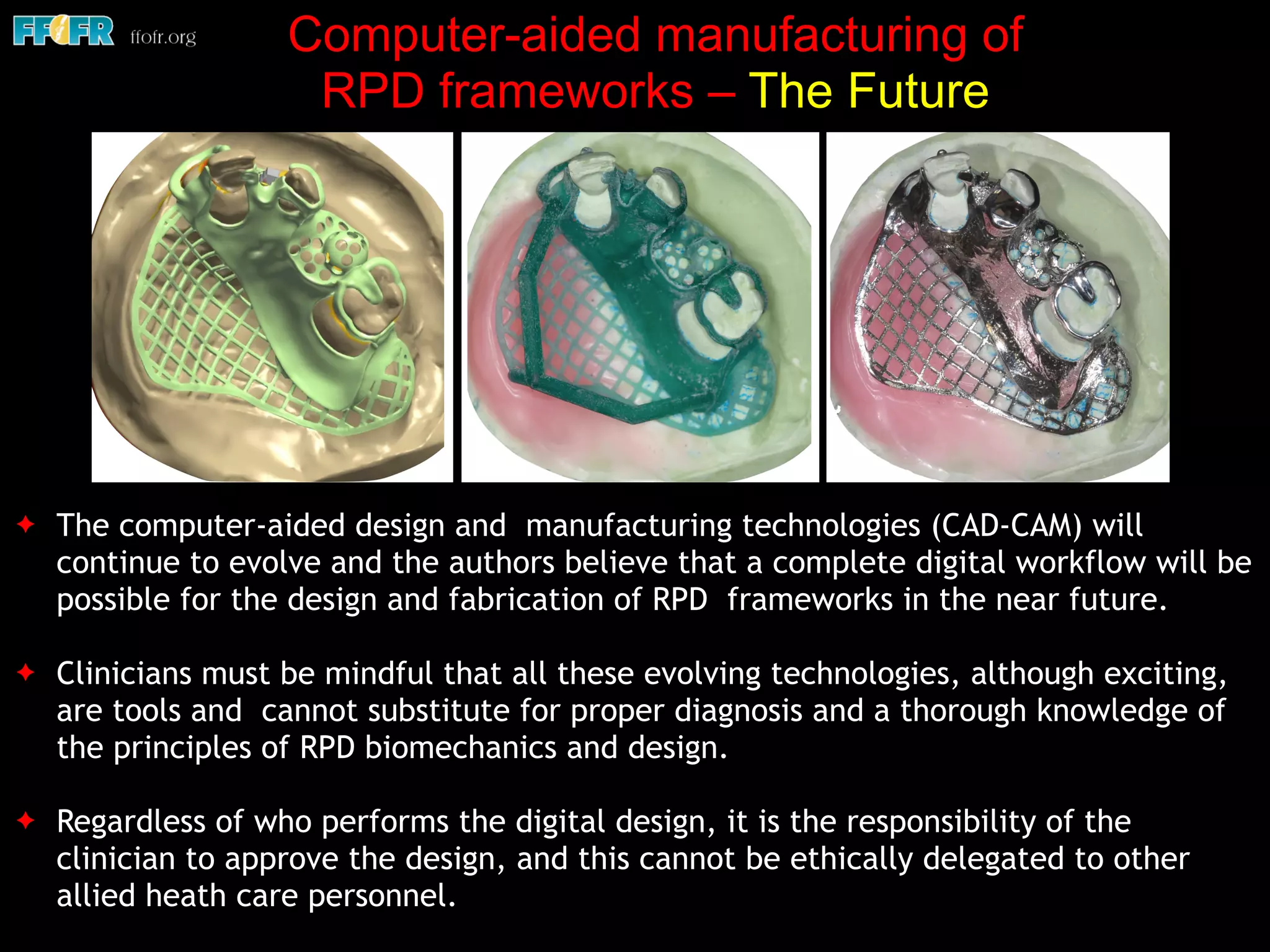 FFOFR ffofr.org

Computer-aided manufacturing of RPD frameworks – The Future

✦ The computer-aided design and manufacturing technologies (CAD-CAM) will continue to evolve and the authors believe that a complete digital workflow will be possible for the design and fabrication of RPD frameworks in the near future.

✦ Clinicians must be mindful that all these evolving technologies, although exciting, are tools and cannot substitute for proper diagnosis and a thorough knowledge of the principles of RPD biomechanics and design.

✦ Regardless of who performs the digital design, it is the responsibility of the clinician to approve the design, and this cannot be ethically delegated to other allied heath care personnel.